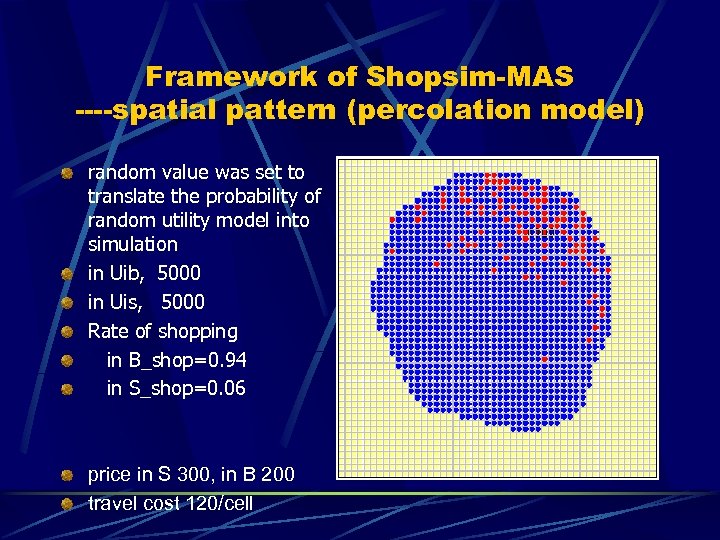 Framework of Shopsim-MAS
----spatial pattern (percolation model)

random value was set to translate the probability of random utility model into simulation

in Uib, 5000

in Uis, 5000

Rate of shopping

in B_shop=0.94

in S_shop=0.06

price in S 300, in B 200

travel cost 120/cell